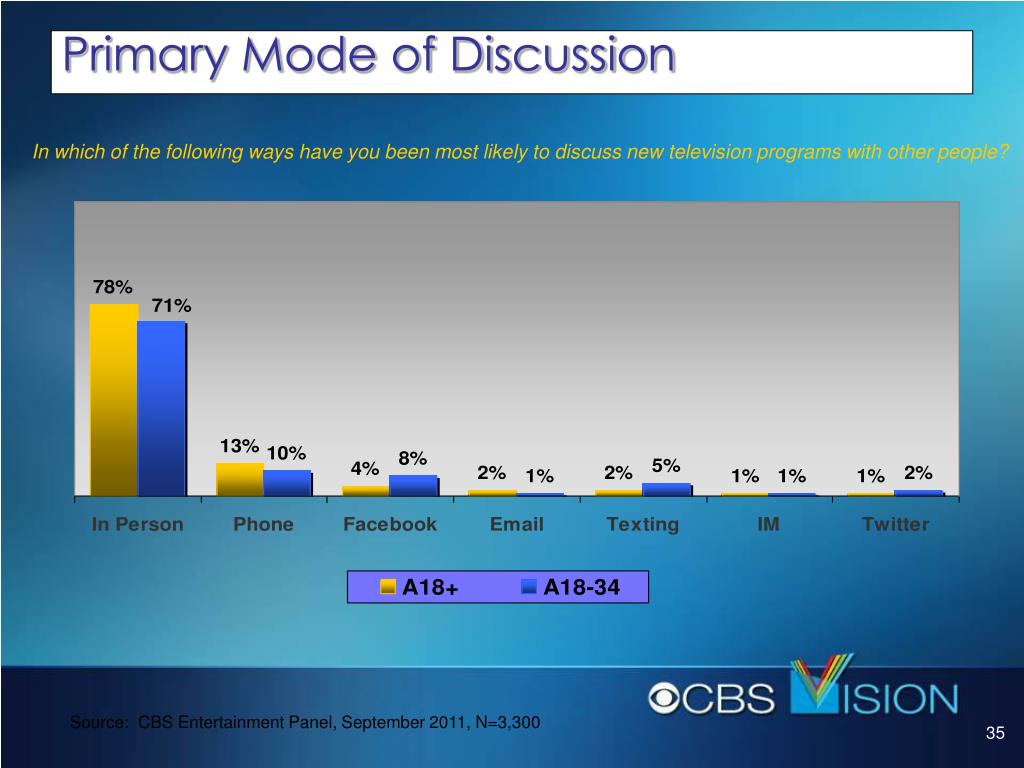 Primary Mode of Discussion

In which of the following ways have you been most likely to discuss new television programs with other people?

78%
71%
13%
10%
4%
8%
2%
1%
2%
5%
1%
1%
1%
2%

In Person
Phone
Facebook
Email
Texting
IM
Twitter

A18+
A18-34

CBS VISION

Source: CBS Entertainment Panel, September 2011, N=3,300

35